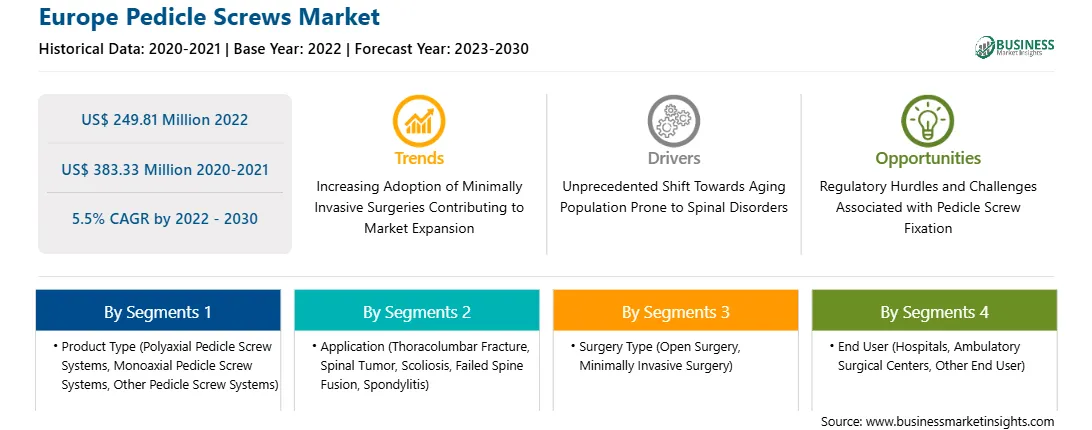 Europe Pedicle Screws Market

Historical Data: 2020-2021 | Base Year: 2022 | Forecast Year: 2023-2030

BUSINESS Market Insights

US$ 249.81 Million 2022

US$ 383.33 Million 2020-2021

5.5% CAGR by 2022 - 2030

Trends

Increasing Adoption of Minimally Invasive Surgeries Contributing to Market Expansion

Drivers

Unprecedented Shift Towards Aging Population Prone to Spinal Disorders

Opportunities

Regulatory Hurdles and Challenges Associated with Pedicle Screw Fixation

By Segments 1

• Product Type (Polyaxial Pedicle Screw Systems, Monoaxial Pedicle Screw Systems, Other Pedicle Screw Systems)

By Segments 2

• Application (Thoracolumbar Fracture, Spinal Tumor, Scoliosis, Failed Spine Fusion, Spondylitis)

By Segments 3

• Surgery Type (Open Surgery, Minimally Invasive Surgery)

By Segments 4

• End User (Hospitals, Ambulatory Surgical Centers, Other End User)

Source: www.businessmarketinsights.com